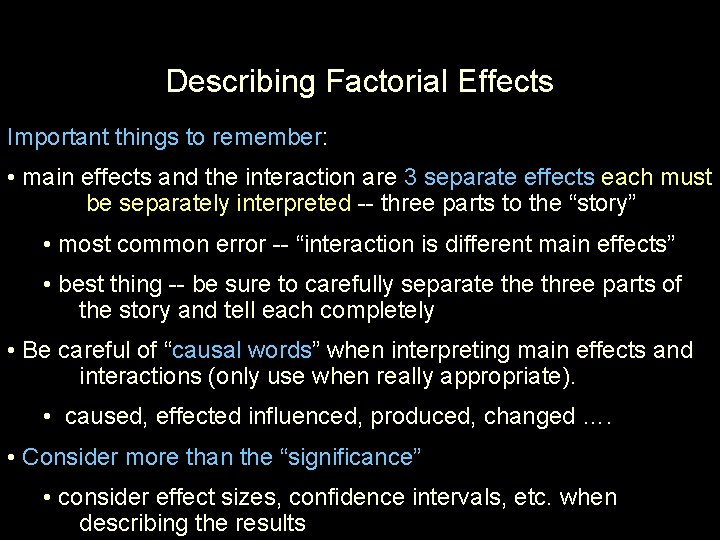 Describing Factorial Effects

Important things to remember:

• main effects and the interaction are 3 separate effects each must be separately interpreted -- three parts to the “story”

• most common error -- “interaction is different main effects”

• best thing -- be sure to carefully separate the three parts of the story and tell each completely

• Be careful of “causal words” when interpreting main effects and interactions (only use when really appropriate).

• caused, effected influenced, produced, changed ….

• Consider more than the “significance”

• consider effect sizes, confidence intervals, etc. when describing the results